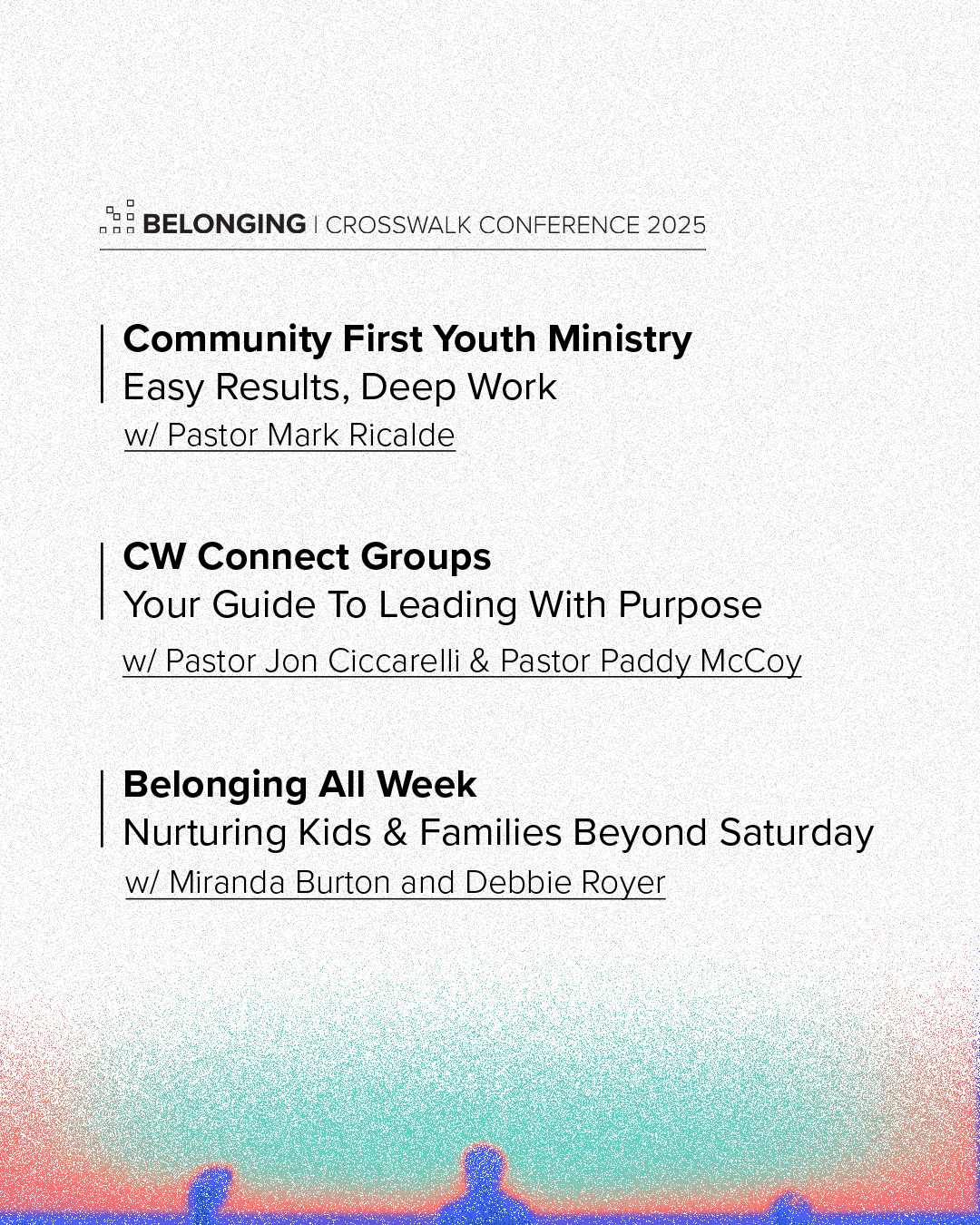 BELONGING | CROSSWALK CONFERENCE 2025

Community First Youth Ministry
Easy Results, Deep Work
w/ Pastor Mark Ricalde

CW Connect Groups
Your Guide To Leading With Purpose
w/ Pastor Jon Ciccarelli & Pastor Paddy McCoy

Belonging All Week
Nurturing Kids & Families Beyond Saturday
w/ Miranda Burton and Debbie Royer